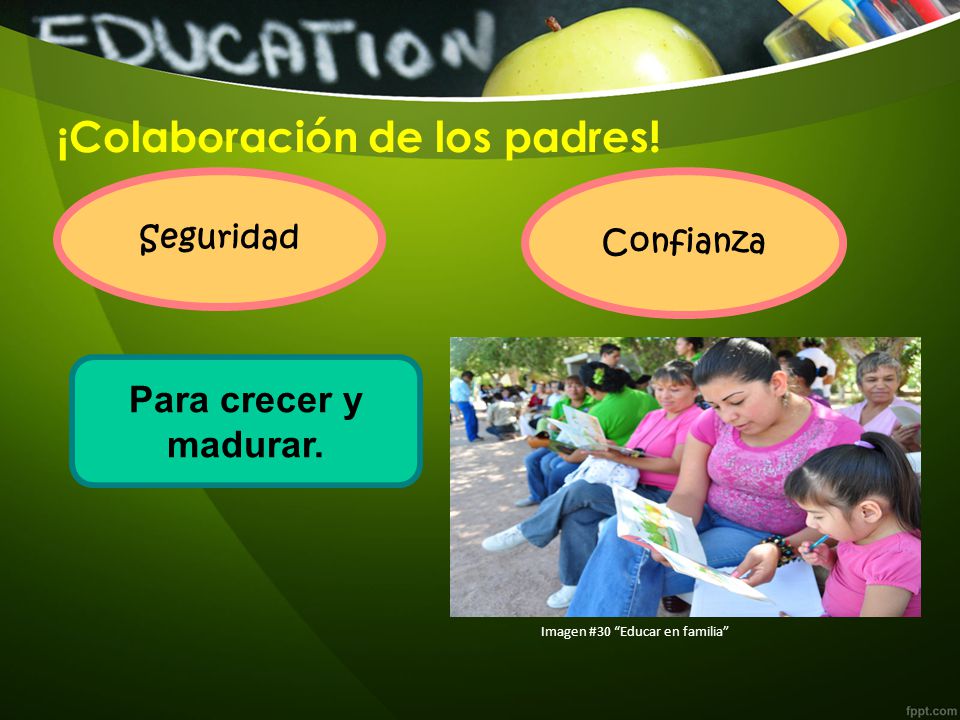 EDUCATION

¡Colaboración de los padres!

Seguridad

Confianza

Para crecer y madurar.

Imagen #30 “Educar en familia”

fppt.com